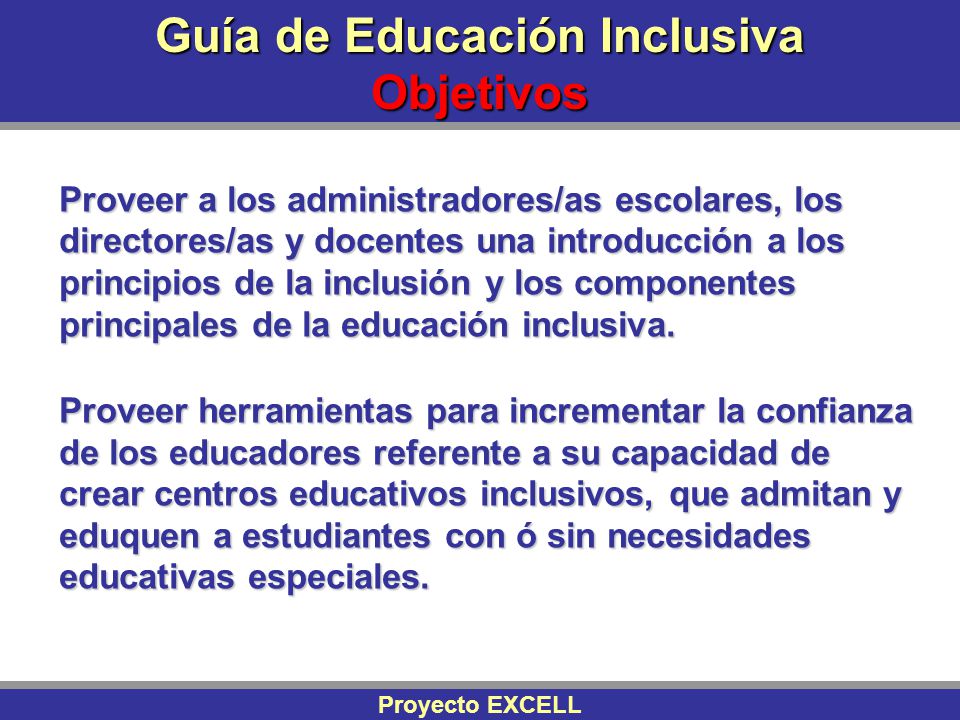 Guía de Educación Inclusiva
Objetivos

Proveer a los administradores/as escolares, los directores/as y docentes una introducción a los principios de la inclusión y los componentes principales de la educación inclusiva.

Proveer herramientas para incrementar la confianza de los educadores referente a su capacidad de crear centros educativos inclusivos, que admitan y eduquen a estudiantes con ó sin necesidades educativas especiales.

Proyecto EXCELL